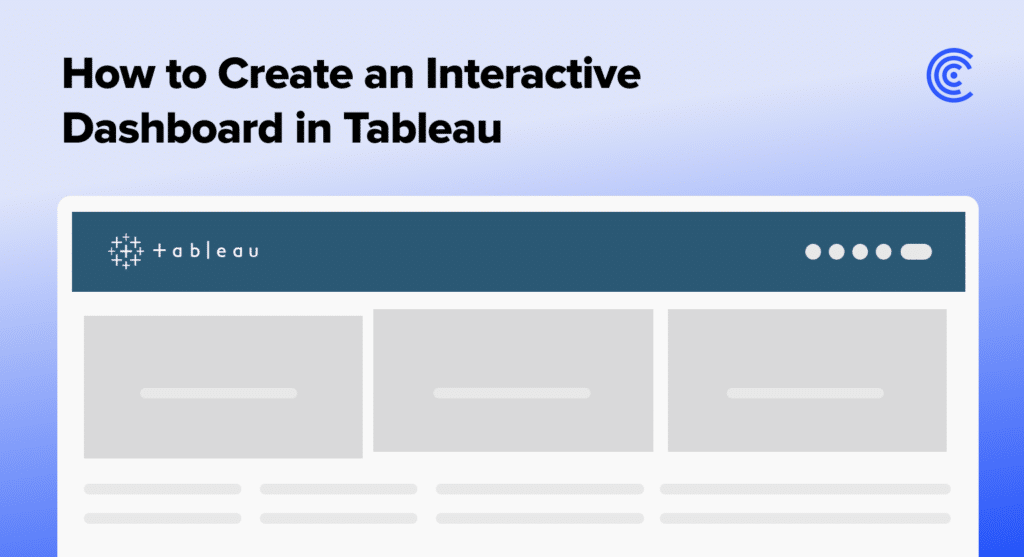 How to Create an Interactive Dashboard in Tableau

+ a b | e a u